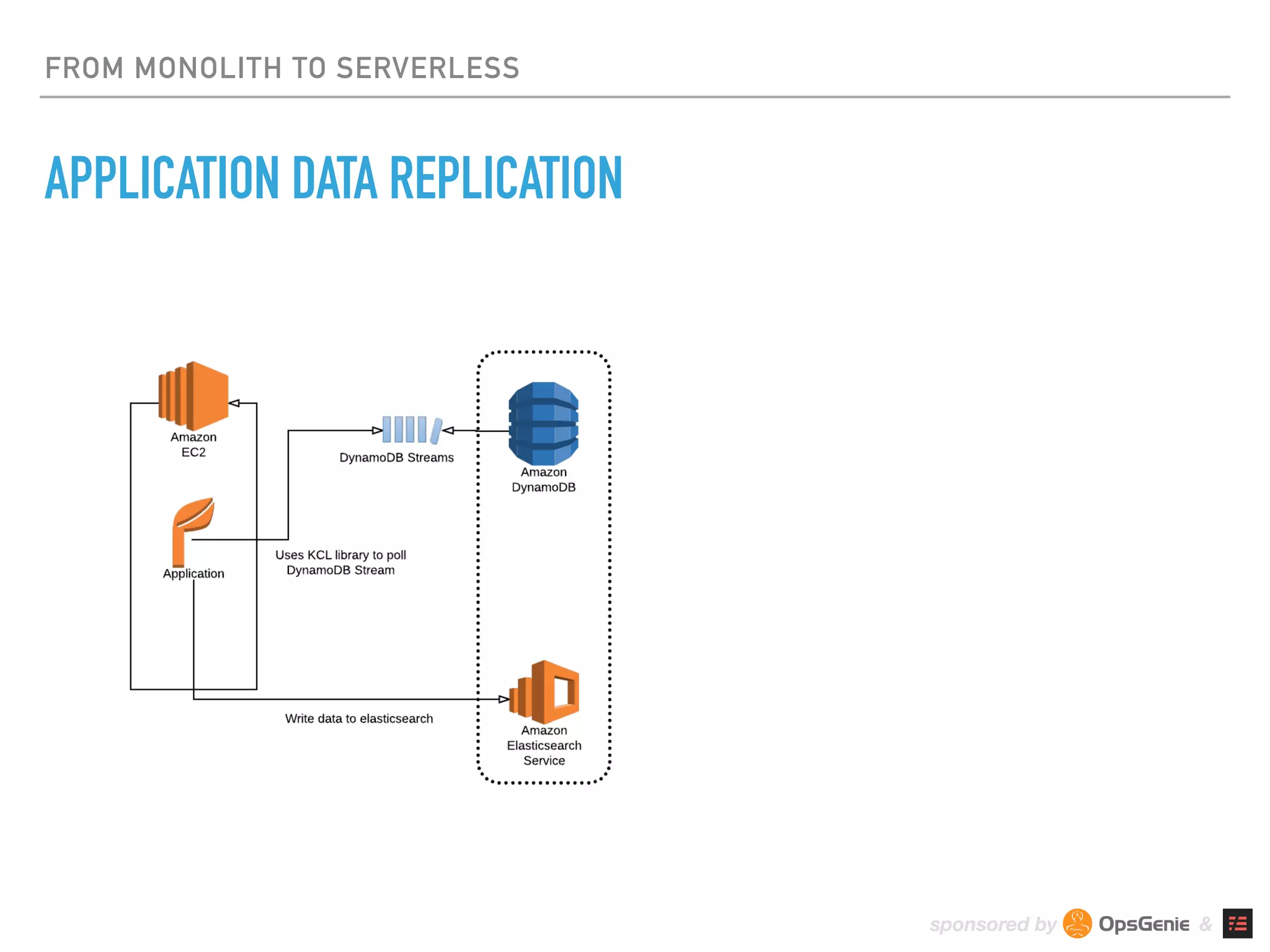 FROM MONOLITH TO SERVERLESS

APPLICATION DATA REPLICATION

Amazon EC2

DynamoDB Streams

Amazon DynamoDB

Application

Uses KCL library to poll DynamoDB Stream

Write data to elasticsearch

Amazon Elasticsearch Service

sponsored by OpsGenie &